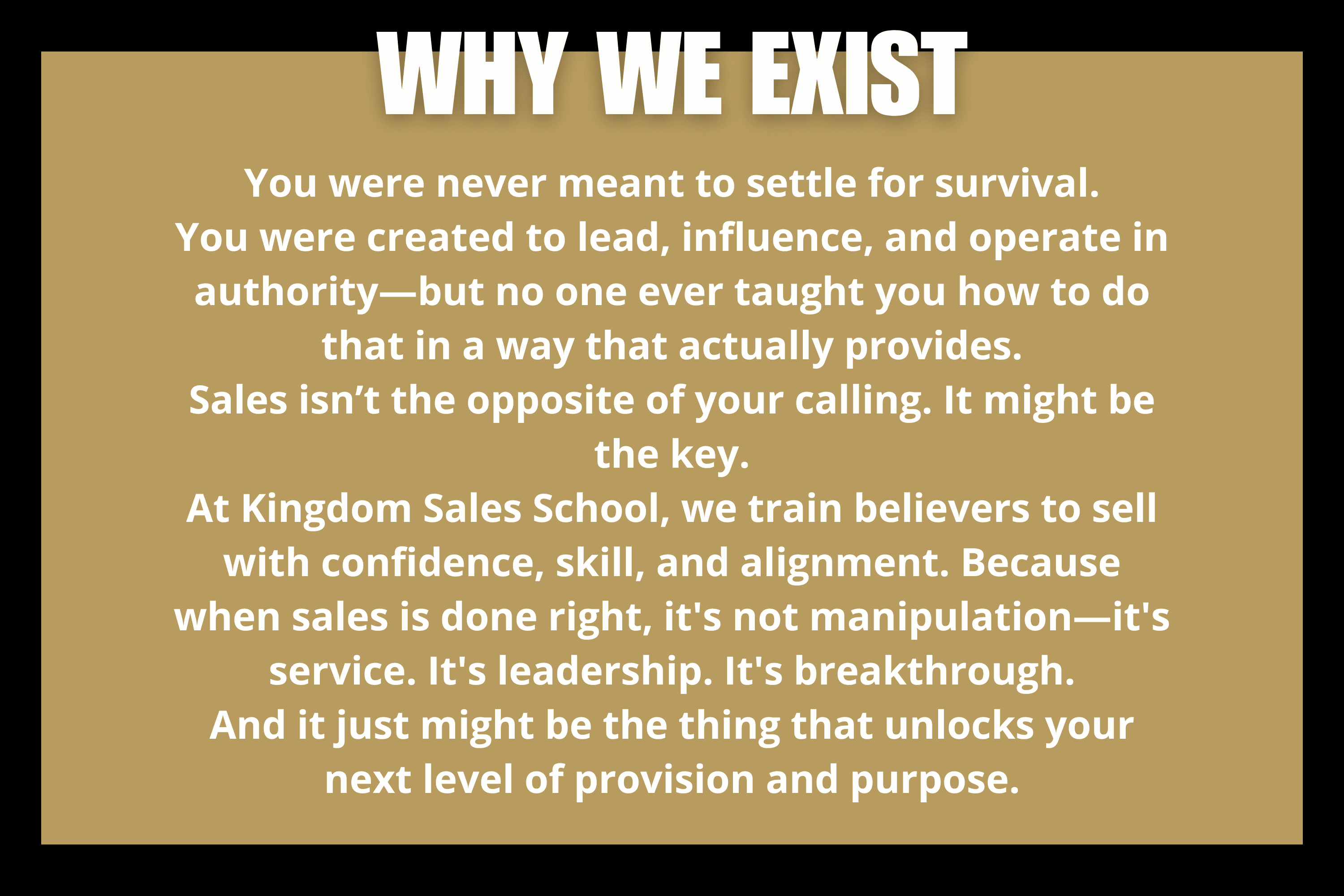 WHY WE EXIST

You were never meant to settle for survival.
You were created to lead, influence, and operate in authority—but no one ever taught you how to do that in a way that actually provides.
Sales isn’t the opposite of your calling. It might be the key.
At Kingdom Sales School, we train believers to sell with confidence, skill, and alignment. Because when sales is done right, it's not manipulation—it's service. It's leadership. It's breakthrough.
And it just might be the thing that unlocks your next level of provision and purpose.